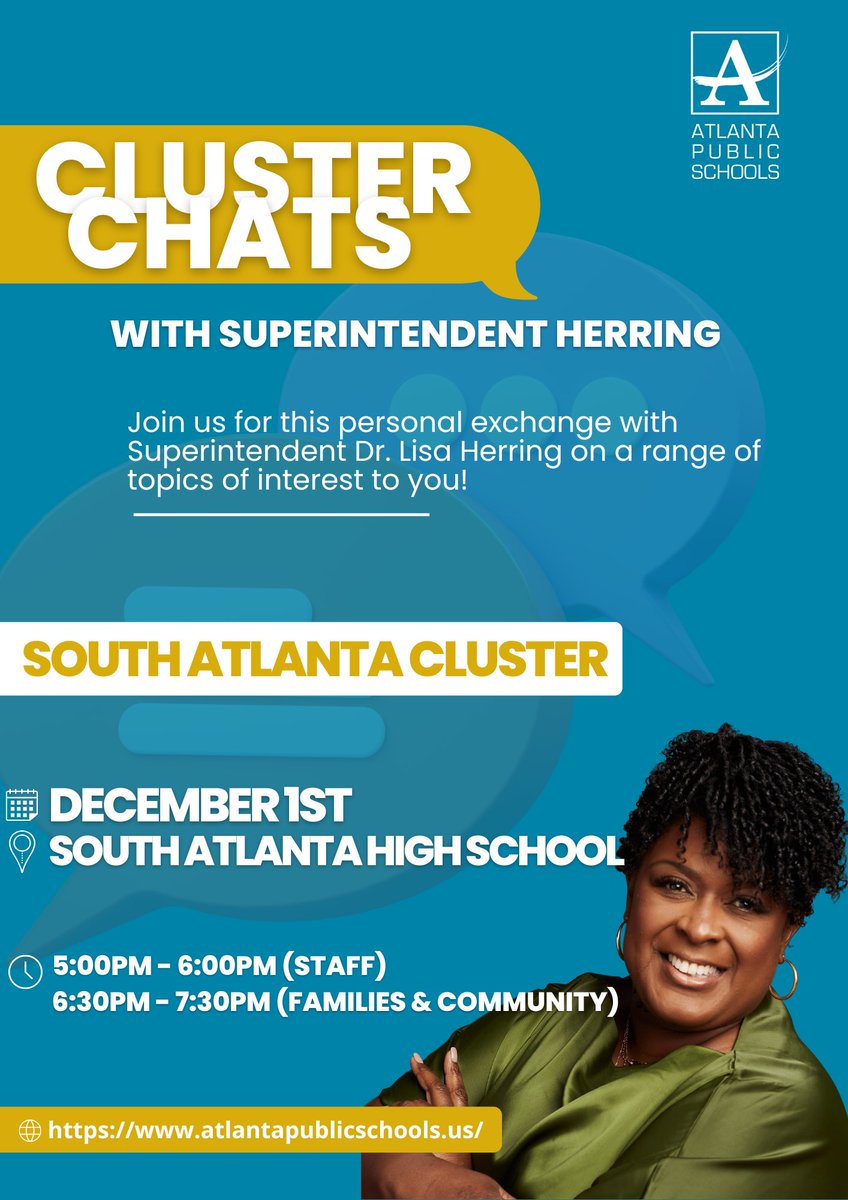 A
ATLANTA
PUBLIC
SCHOOLS

CLUSTER
CHATS

WITH SUPERINTENDENT HERRING

Join us for this personal exchange with Superintendent Dr. Lisa Herring on a range of topics of interest to you!

SOUTH ATLANTA CLUSTER

DECEMBER 1ST
SOUTH ATLANTA HIGH SCHOOL

5:00PM - 6:00PM (STAFF)
6:30PM - 7:30PM (FAMILIES & COMMUNITY)

https://www.atlantapublicschools.us/